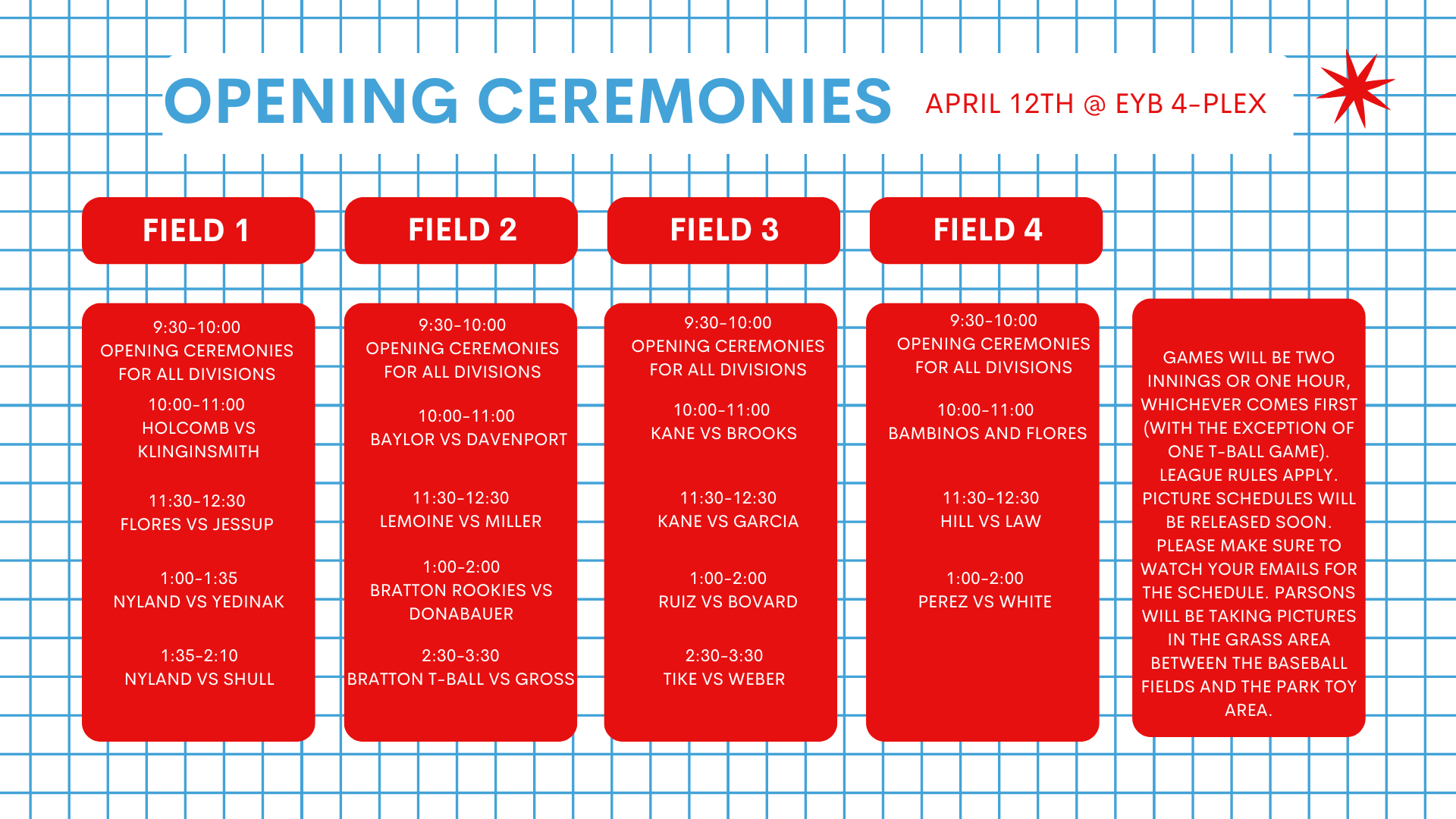 OPENING CEREMONIES
APRIL 12TH @ EYB 4-PLEX

FIELD 1

9:30-10:00
OPENING CEREMONIES FOR ALL DIVISIONS

10:00-11:00
HOLCOMB VS KLINGINSMITH

11:30-12:30
FLORES VS JESSUP

1:00-1:35
NYLAND VS YEDINAK

1:35-2:10
NYLAND VS SHULL

FIELD 2

9:30-10:00
OPENING CEREMONIES FOR ALL DIVISIONS

10:00-11:00
BAYLOR VS DAVENPORT

11:30-12:30
LEMOINE VS MILLER

1:00-2:00
BRATTON ROOKIES VS DONABAUER

2:30-3:30
BRATTON T-BALL VS GROSS

FIELD 3

9:30-10:00
OPENING CEREMONIES FOR ALL DIVISIONS

10:00-11:00
KANE VS BROOKS

11:30-12:30
KANE VS GARCIA

1:00-2:00
RUIZ VS BOVARD

2:30-3:30
TIKE VS WEBER

FIELD 4

9:30-10:00
OPENING CEREMONIES FOR ALL DIVISIONS

10:00-11:00
BAMBINOS AND FLORES

11:30-12:30
HILL VS LAW

1:00-2:00
PEREZ VS WHITE

GAMES WILL BE TWO INNINGS OR ONE HOUR, WHICHEVER COMES FIRST (WITH THE EXCEPTION OF ONE T-BALL GAME). LEAGUE RULES APPLY. PICTURE SCHEDULES WILL BE RELEASED SOON. PLEASE MAKE SURE TO WATCH YOUR EMAILS FOR THE SCHEDULE. PARSONS WILL BE TAKING PICTURES IN THE GRASS AREA BETWEEN THE BASEBALL FIELDS AND THE PARK TOY AREA.